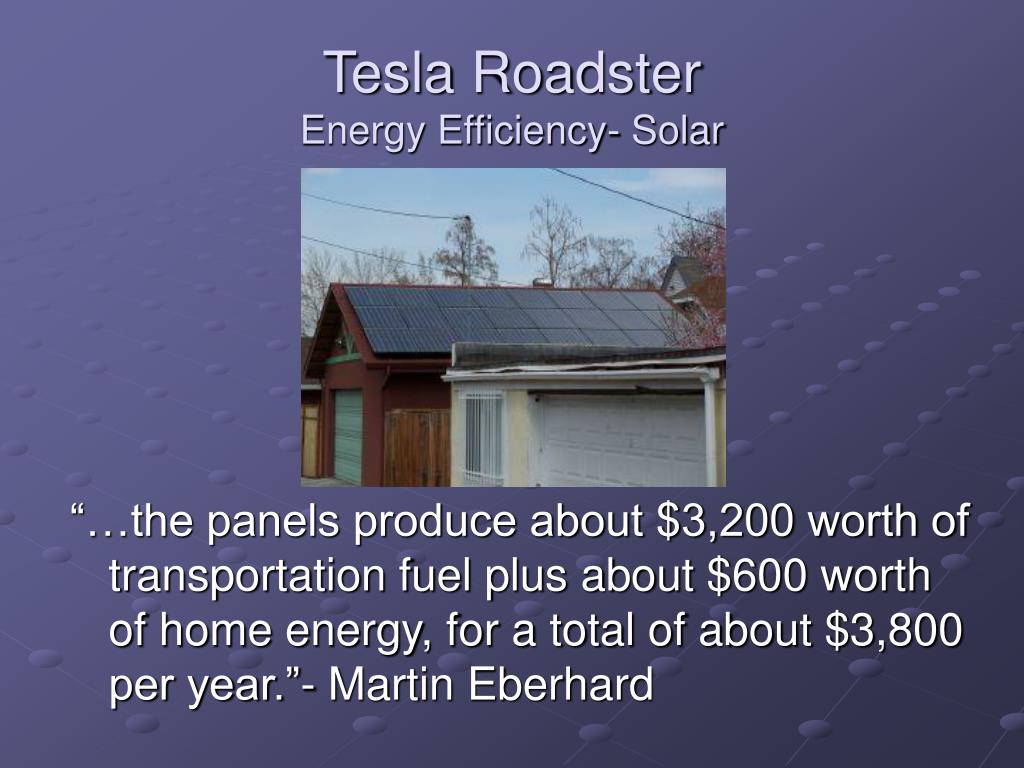 Tesla Roadster
Energy Efficiency- Solar

“…the panels produce about \$3,200 worth of transportation fuel plus about \$600 worth of home energy, for a total of about \$3,800 per year.”- Martin Eberhard